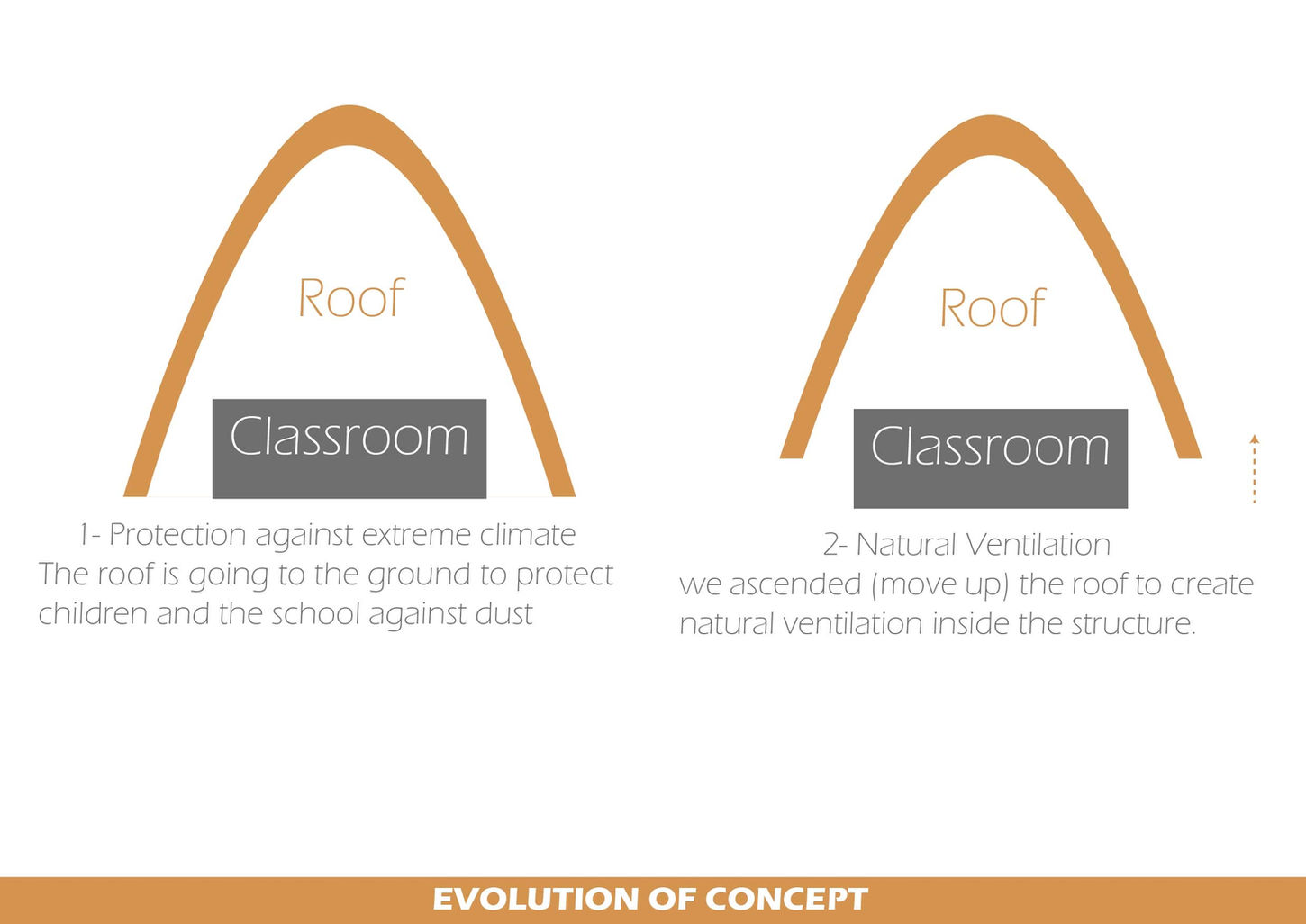 Roof

Classroom

1- Protection against extreme climate
The roof is going to the ground to protect children and the school against dust

Roof

Classroom

2- Natural Ventilation
we ascended (move up) the roof to create natural ventilation inside the structure.

EVOLUTION OF CONCEPT